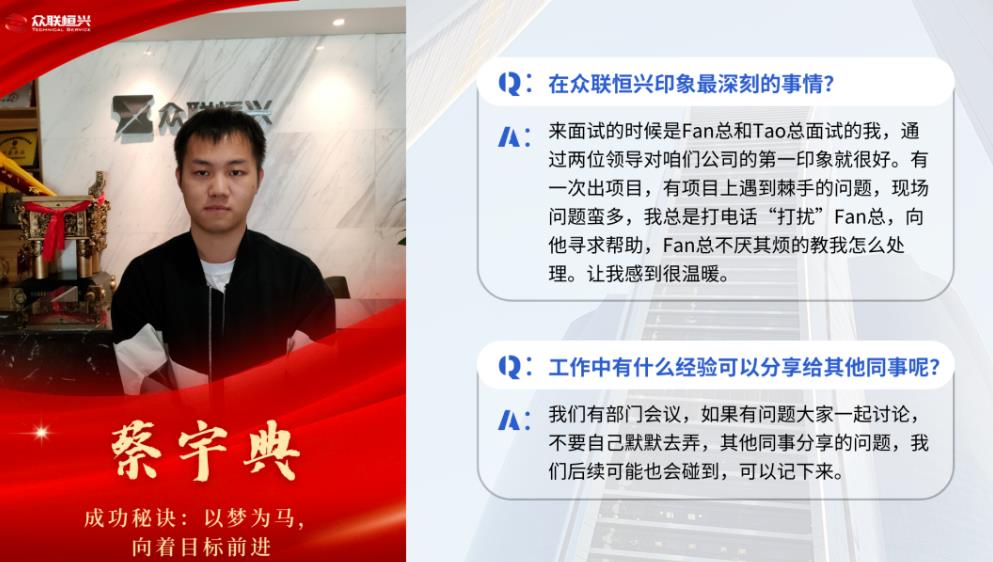 众联恒兴
TECHNICAL SERVICE

众联恒兴

蔡宇典

成功秘诀：以梦为马，向着目标前进

Q：在众联恒兴印象最深刻的事情？

A：来面试的时候是Fan总和Tao总面试的我，通过两位领导对咱们公司的第一印象就很好。有一次出项目，有项目上遇到棘手的问题，现场问题蛮多，我总是打电话“打扰”Fan总，向他寻求帮助，Fan总不厌其烦的教我怎么处理。让我感到很温暖。

Q：工作中有什么经验可以分享给其他同事呢？

A：我们有部门会议，如果有问题大家一起讨论，不要自己默默去弄，其他同事分享的问题，我们后续可能也会碰到，可以记下来。